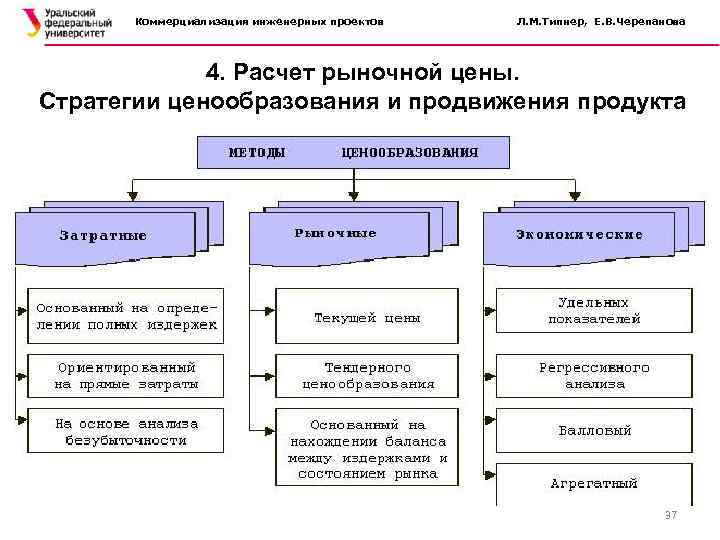 Уральский федеральный университет

Коммерциализация инженерных проектов

Л.М.Типнер, Е.В.Черепанова

4. Расчет рыночной цены.
Стратегии ценообразования и продвижения продукта

МЕТОДЫ ЦЕНООБРАЗОВАНИЯ

Затратные

Основанный на определении полных издержек

Ориентированный на прямые затраты

На основе анализа безубыточности

Рыночные

Текущей цены

Тендерного ценообразования

Основанный на нахождении баланса между издержками и состоянием рынка

Экономические

Удельных показателей

Регрессивного анализа

Балловый

Агрегатный

37